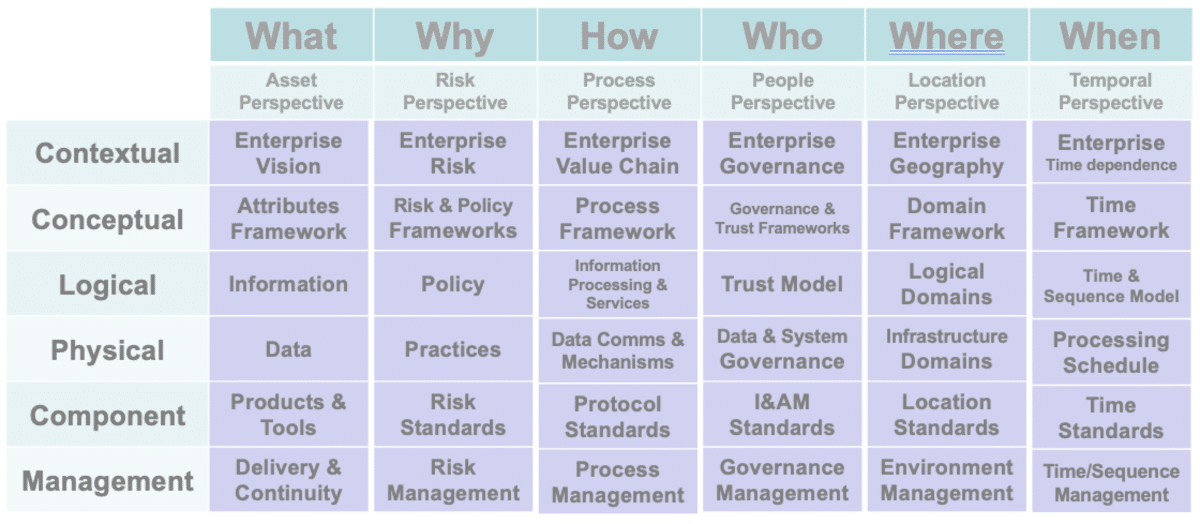 | | What | Why | How | Who | Where | When |
|---|---|---|---|---|---|---|
| | Asset Perspective | Risk Perspective | Process Perspective | People Perspective | Location Perspective | Temporal Perspective |
| Contextual | Enterprise Vision | Enterprise Risk | Enterprise Value Chain | Enterprise Governance | Enterprise Geography | Enterprise Time dependence |
| Conceptual | Attributes Framework | Risk & Policy Frameworks | Process Framework | Governance & Trust Frameworks | Domain Framework | Time Framework |
| Logical | Information | Policy | Information Processing & Services | Trust Model | Logical Domains | Time & Sequence Model |
| Physical | Data | Practices | Data Comms & Mechanisms | Data & System Governance | Infrastructure Domains | Processing Schedule |
| Component | Products & Tools | Risk Standards | Protocol Standards | I&AM Standards | Location Standards | Time Standards |
| Management | Delivery & Continuity | Risk Management | Process Management | Governance Management | Environment Management | Time/Sequence Management |